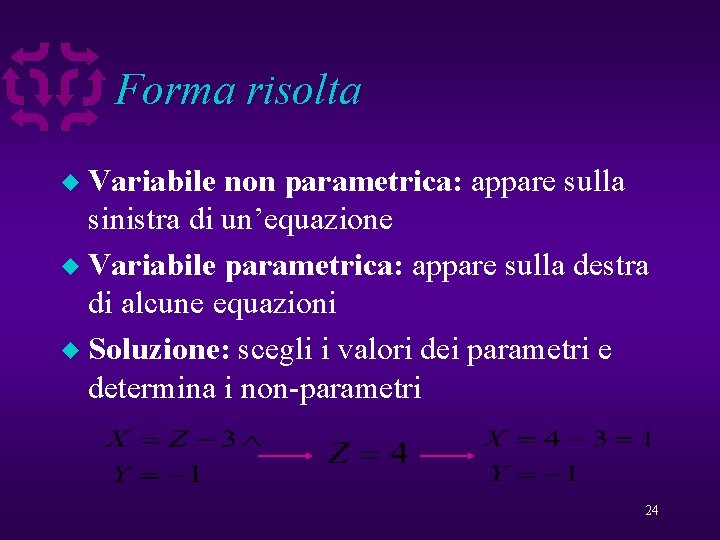 Forma risolta

Variabile non parametrica: appare sulla sinistra di un’equazione

Variabile parametrica: appare sulla destra di alcune equazioni

Soluzione: scegli i valori dei parametri e determina i non-parametri

$X = Z - 3 \wedge$
$Y = -1$

$Z = 4$

$X = 4 - 3 = 1$
$Y = -1$

24